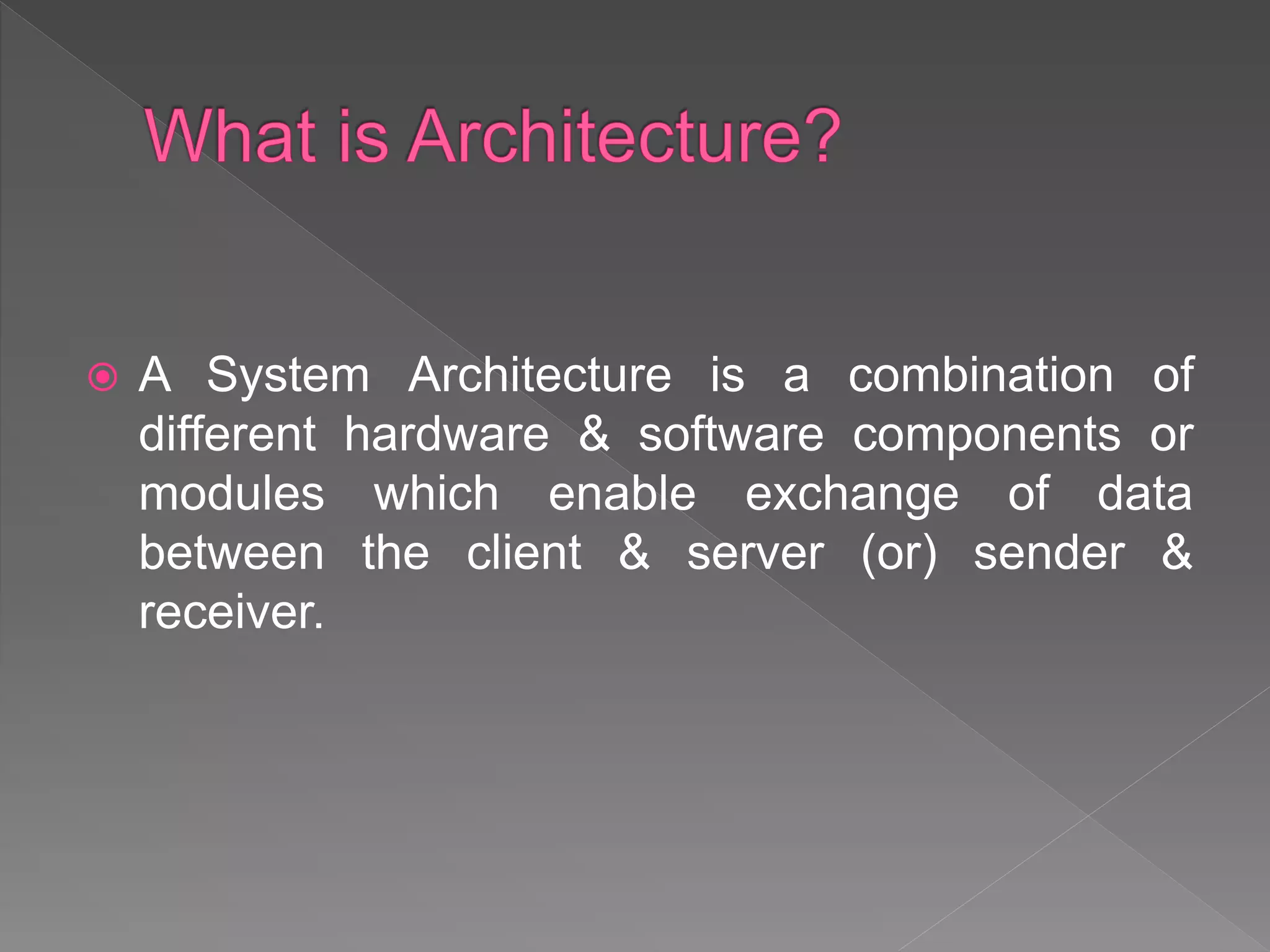 What is Architecture?

A System Architecture is a combination of different hardware & software components or modules which enable exchange of data between the client & server (or) sender & receiver.